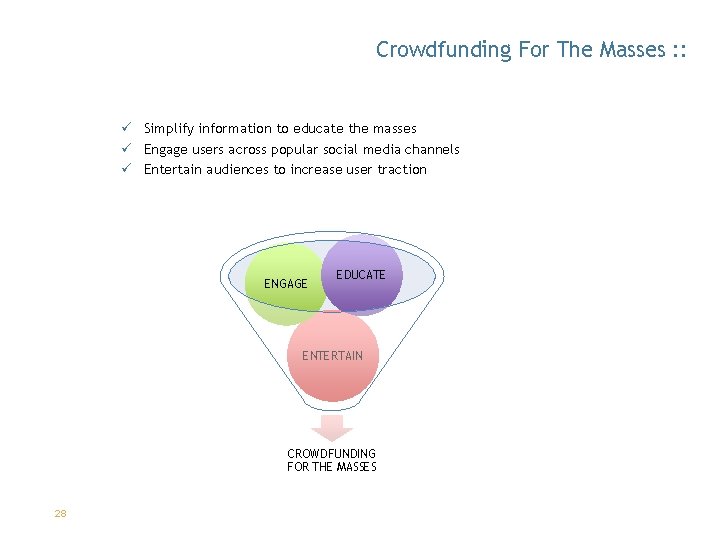 Crowdfunding For The Masses ::

✓ Simplify information to educate the masses
✓ Engage users across popular social media channels
✓ Entertain audiences to increase user traction

ENGAGE

EDUCATE

ENTERTAIN

CROWDFUNDING FOR THE MASSES

28